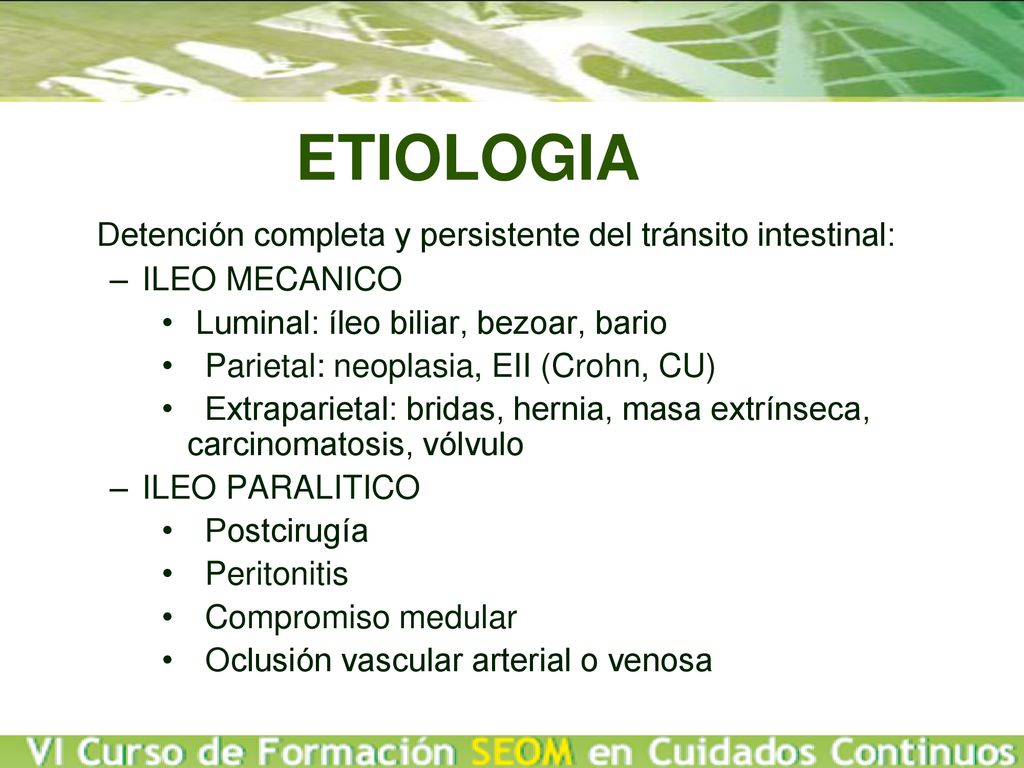 ETIOLOGIA

Detención completa y persistente del tránsito intestinal:

– ILEO MECANICO
• Luminal: íleo biliar, bezoar, bario
• Parietal: neoplasia, EII (Crohn, CU)
• Extraparietal: bridas, hernia, masa extrínseca, carcinomatosis, vólvulo

– ILEO PARALITICO
• Postcirugía
• Peritonitis
• Compromiso medular
• Oclusión vascular arterial o venosa

VI Curso de Formación SEOM en Cuidados Continuos